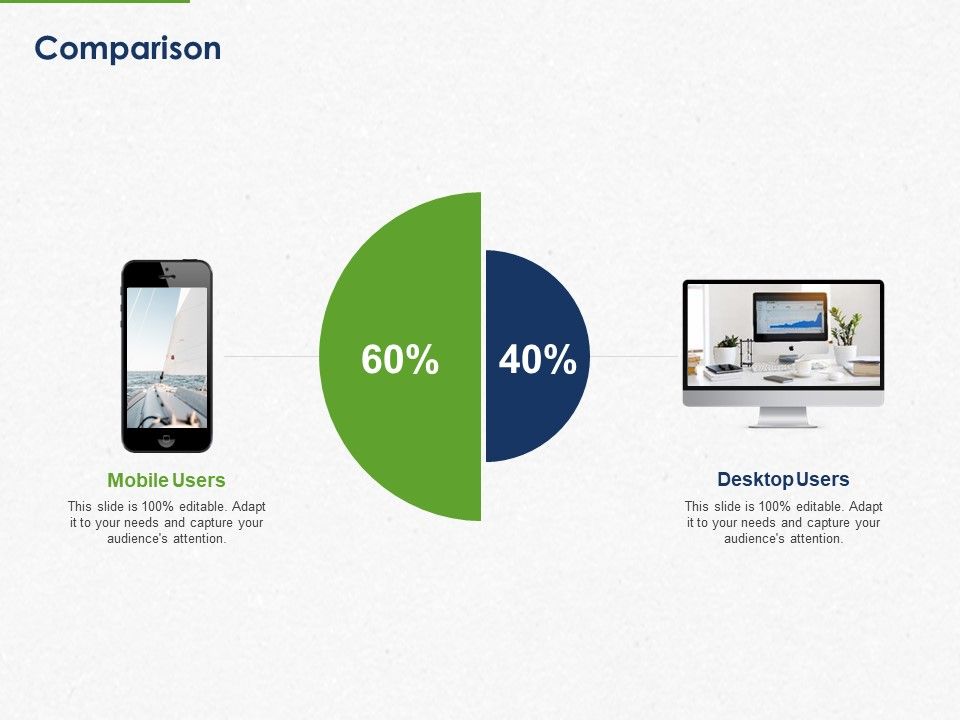 Comparison

60%

40%

Mobile Users

This slide is 100% editable. Adapt it to your needs and capture your audience's attention.

Desktop Users

This slide is 100% editable. Adapt it to your needs and capture your audience's attention.